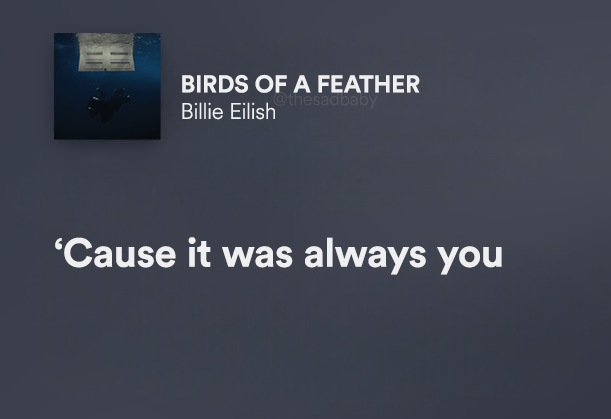 BIRDS OF A FEATHER
@thesadbaby
Billie Eilish

‘Cause it was always you